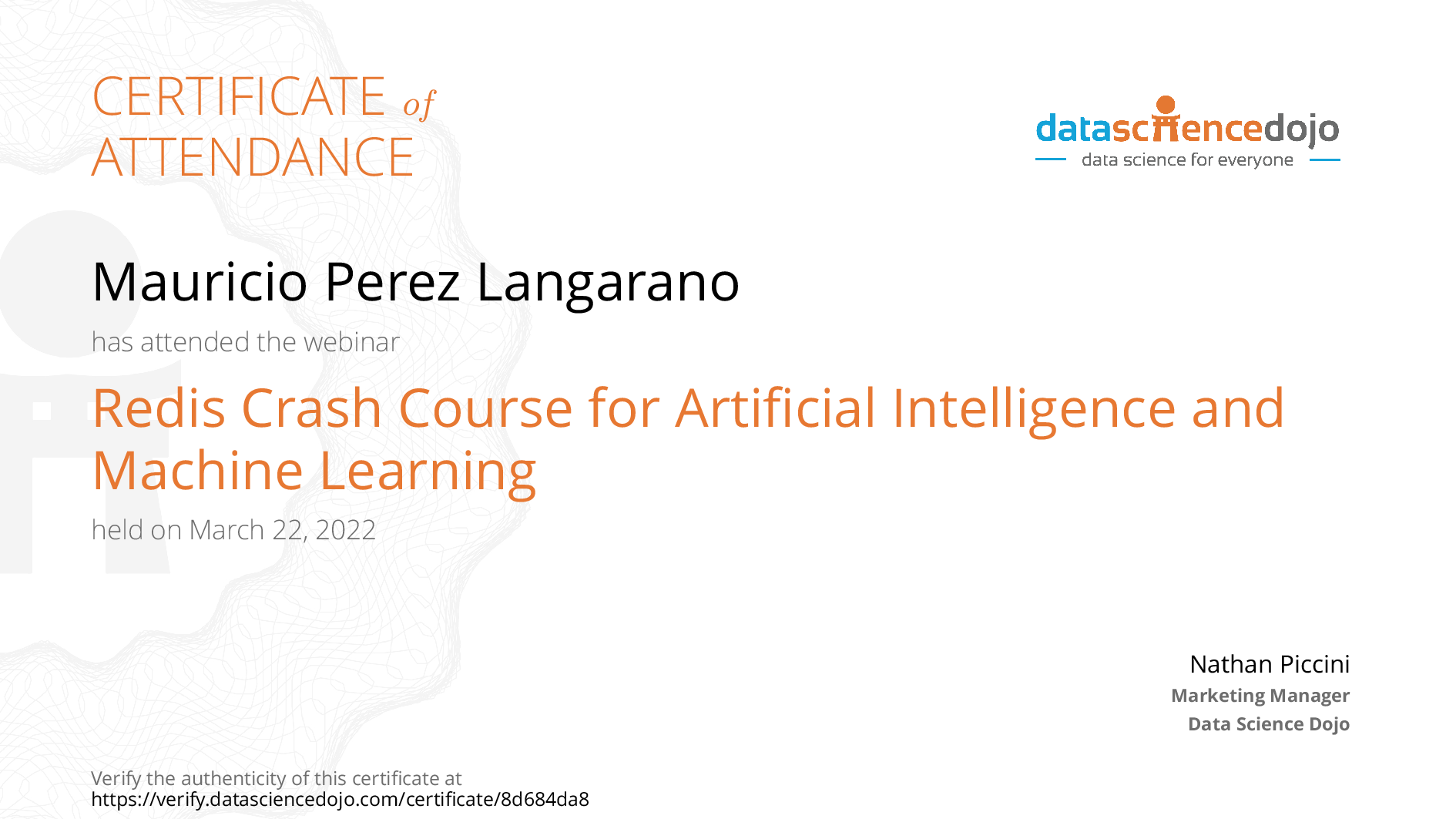 CERTIFICATE of ATTENDANCE

datasciencedojo
data science for everyone

Mauricio Perez Langarano

has attended the webinar

Redis Crash Course for Artificial Intelligence and Machine Learning

held on March 22, 2022

Nathan Piccini
Marketing Manager
Data Science Dojo

Verify the authenticity of this certificate at
https://verify.datasciencedojo.com/certificate/8d684da8